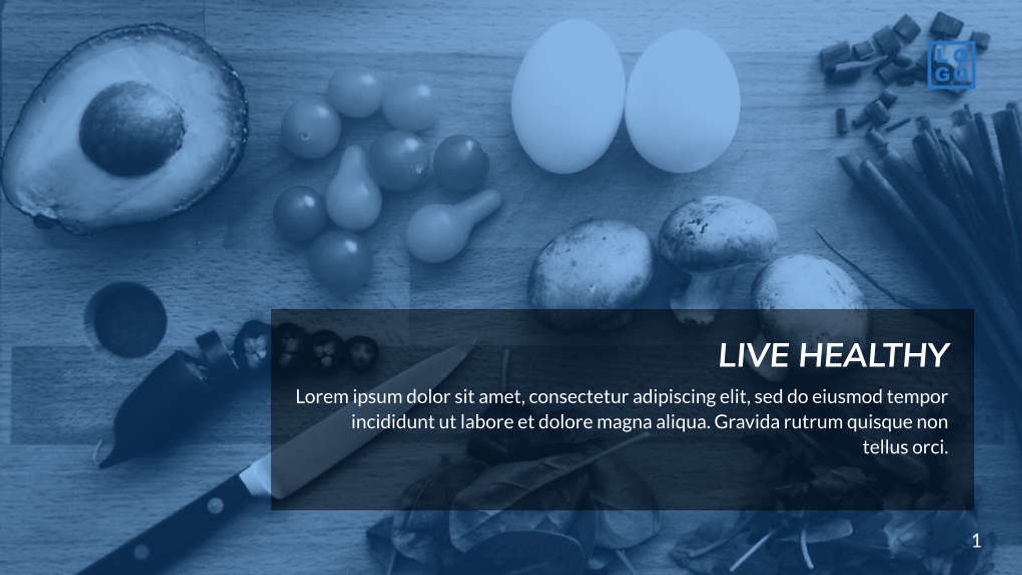 LO
GO

LIVE HEALTHY

Lorem ipsum dolor sit amet, consectetur adipiscing elit, sed do eiusmod tempor incididunt ut labore et dolore magna aliqua. Gravida rutrum quisque non tellus orci.

1